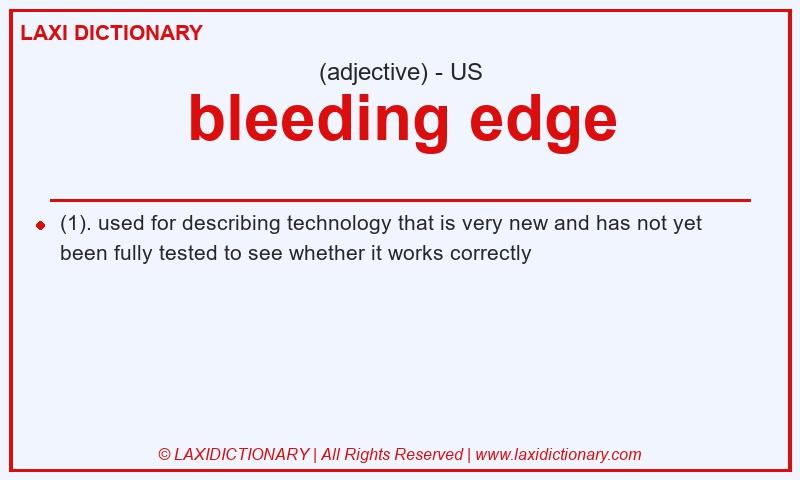 LAXI DICTIONARY

(adjective) - US

bleeding edge

(1). used for describing technology that is very new and has not yet been fully tested to see whether it works correctly

© LAXIDICTIONARY | All Rights Reserved | www.laxidictionary.com